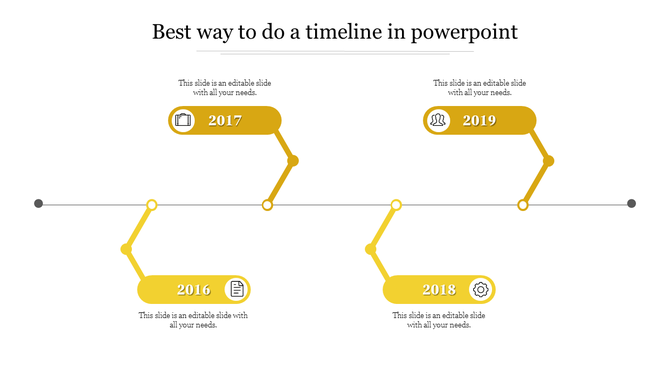 Best way to do a timeline in powerpoint

This slide is an editable slide with all your needs.

2017

This slide is an editable slide with all your needs.

2019

2016

This slide is an editable slide with all your needs.

2018

This slide is an editable slide with all your needs.